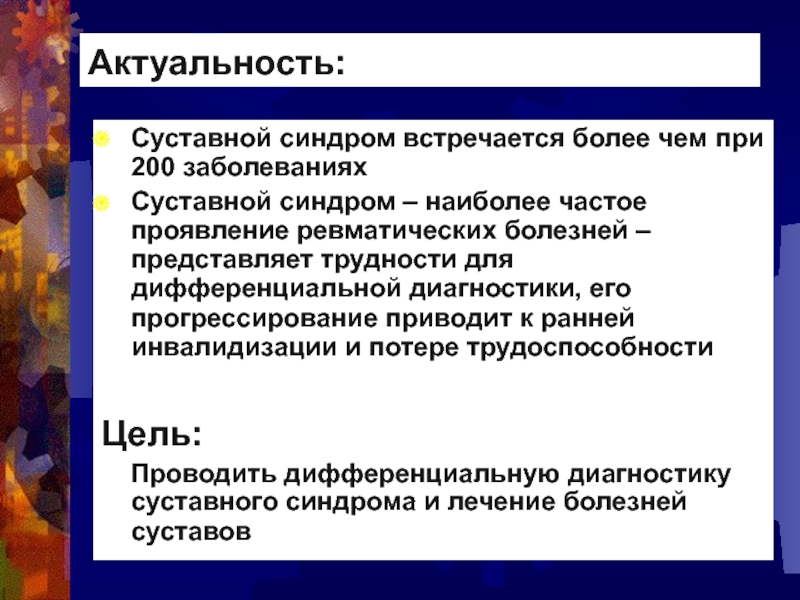 Актуальность:

Суставной синдром встречается более чем при 200 заболеваниях

Суставной синдром – наиболее частое проявление ревматических болезней – представляет трудности для дифференциальной диагностики, его прогрессирование приводит к ранней инвалидизации и потере трудоспособности

Цель:

Проводить дифференциальную диагностику суставного синдрома и лечение болезней суставов